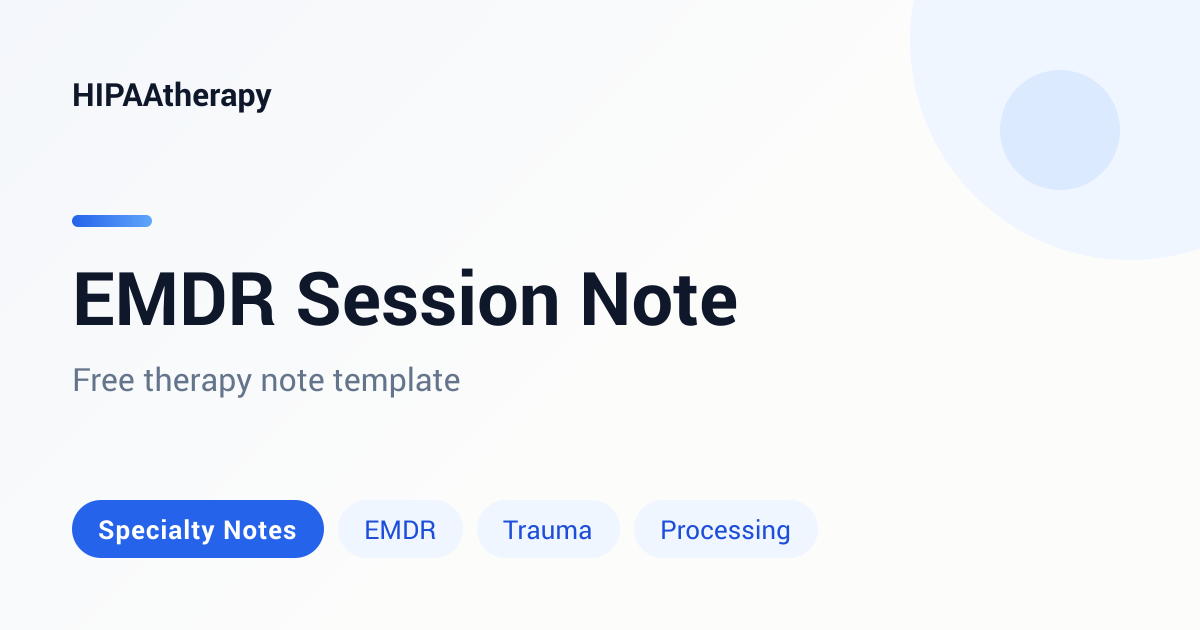 HIPAAtherapy

EMDR Session Note

Free therapy note template

Specialty Notes

EMDR

Trauma

Processing